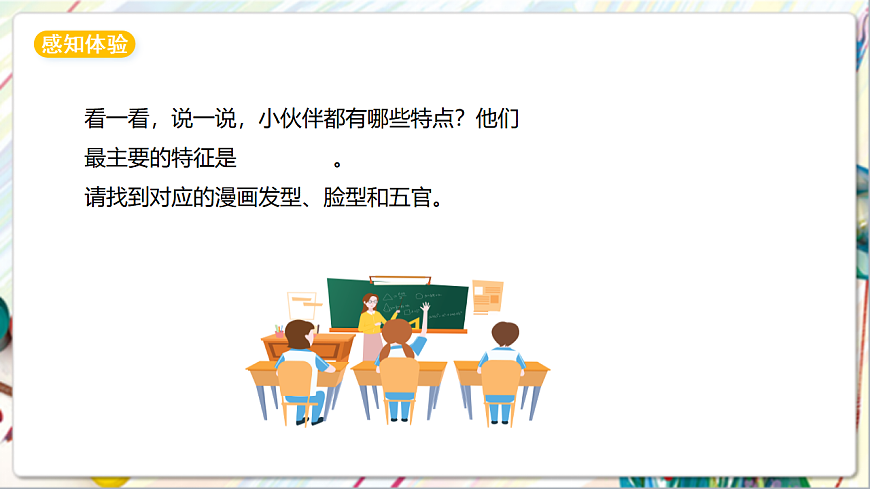 感知体验

看一看，说一说，小伙伴都有哪些特点？他们最主要的特征是　　　　。
请找到对应的漫画发型、脸型和五官。